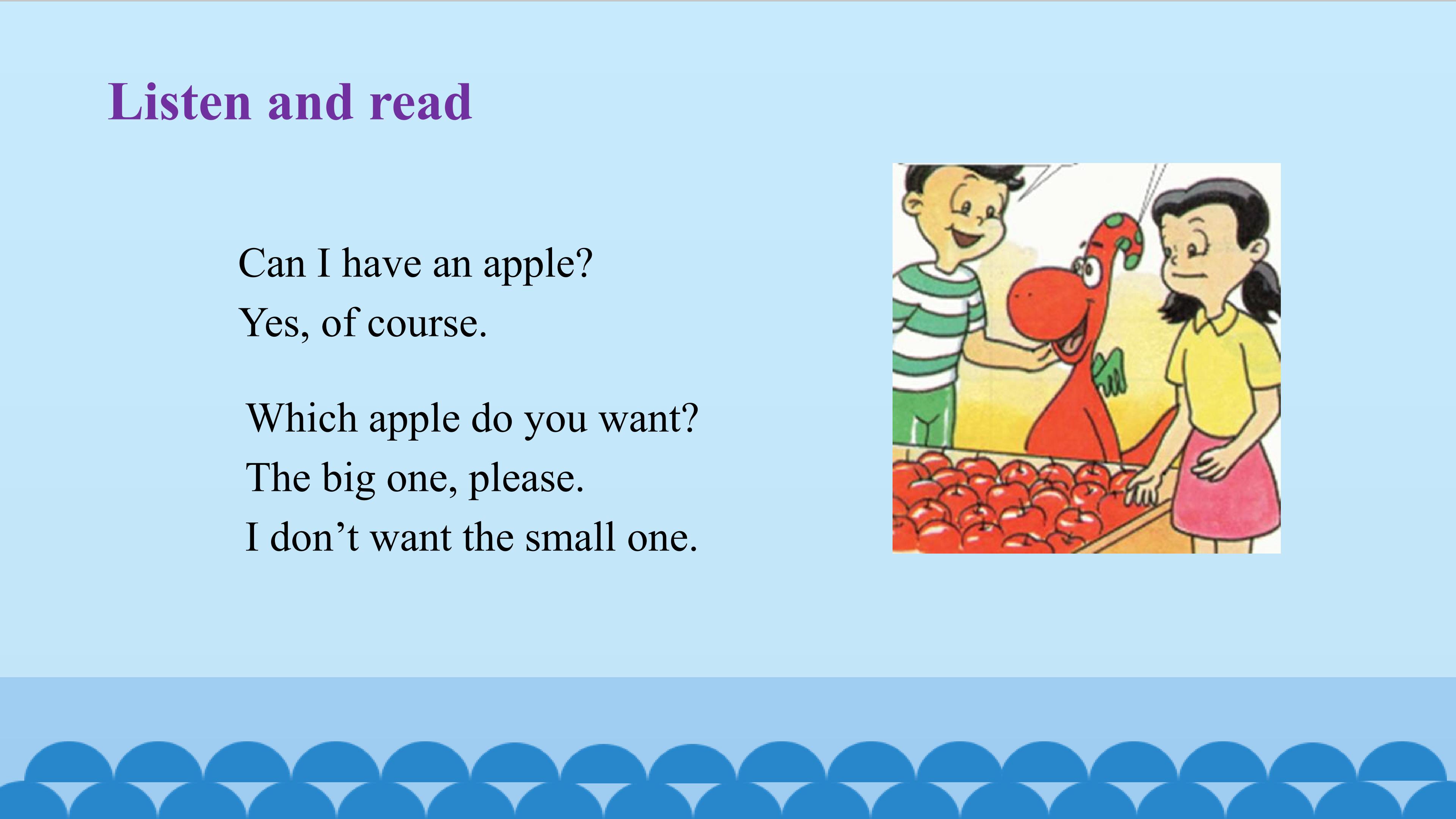 Listen and read

Can I have an apple?
Yes, of course.

Which apple do you want?
The big one, please.
I don’t want the small one.